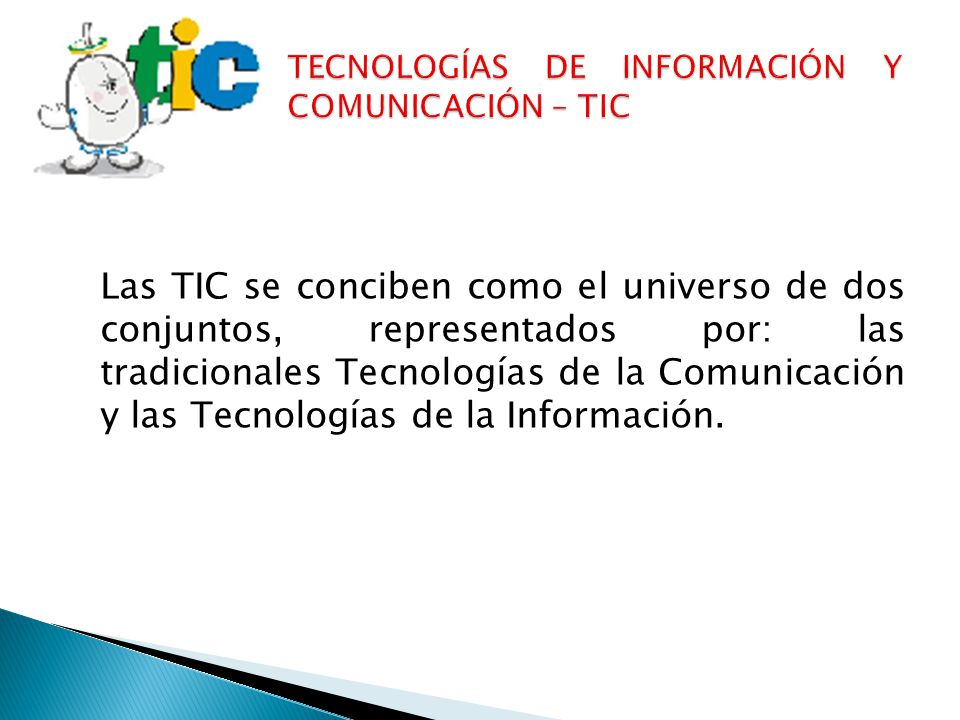 tic

TECNOLOGÍAS DE INFORMACIÓN Y COMUNICACIÓN – TIC

Las TIC se conciben como el universo de dos conjuntos, representados por: las tradicionales Tecnologías de la Comunicación y las Tecnologías de la Información.